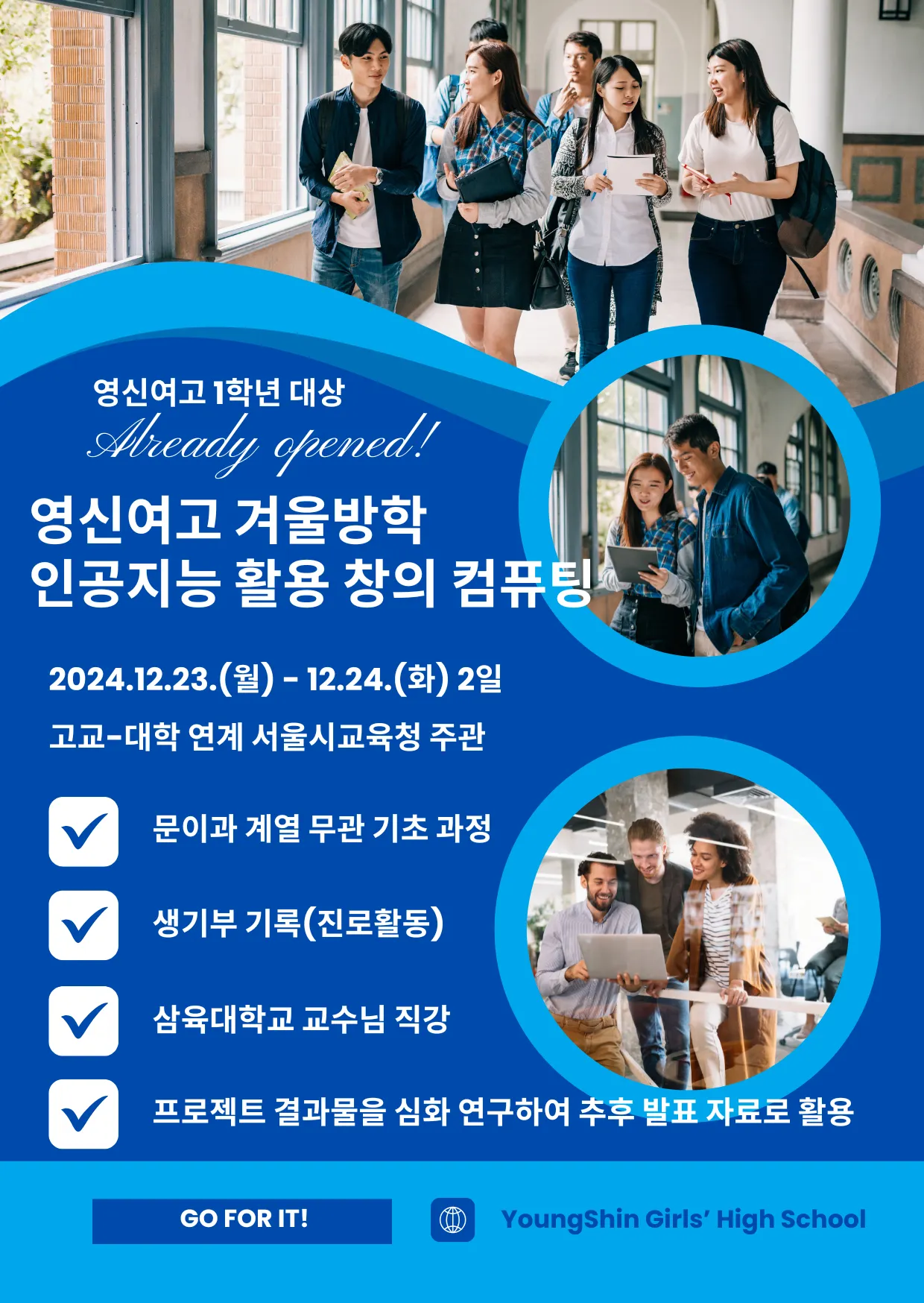 영신여고 1학년 대상
Already opened!

영신여고 겨울방학
인공지능 활용 창의 컴퓨팅

2024.12.23.(월) - 12.24.(화) 2일

고교-대학 연계 서울시교육청 주관

문이과 계열 무관 기초 과정

생기부 기록(진로활동)

삼육대학교 교수님 직강

프로젝트 결과물을 심화 연구하여 추후 발표 자료로 활용

GO FOR IT!

YoungShin Girls' High School